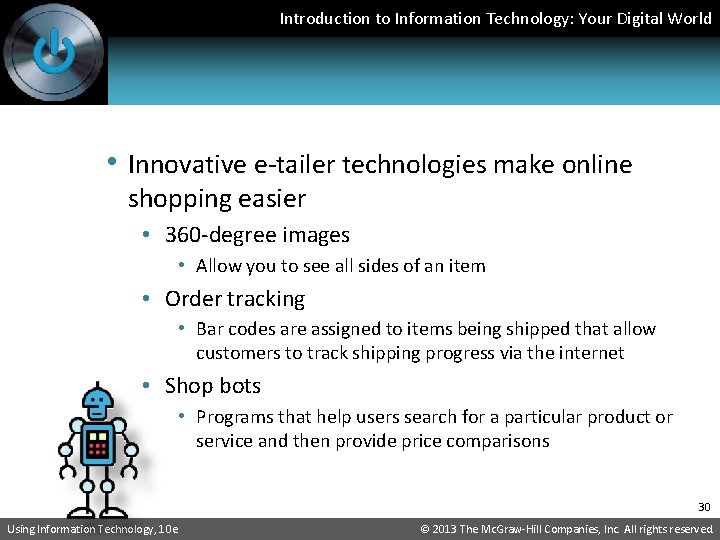 Introduction to Information Technology: Your Digital World

• Innovative e-tailer technologies make online shopping easier

• 360-degree images

• Allow you to see all sides of an item

• Order tracking

• Bar codes are assigned to items being shipped that allow customers to track shipping progress via the internet

• Shop bots

• Programs that help users search for a particular product or service and then provide price comparisons

30

Using Information Technology, 10e

© 2013 The McGraw-Hill Companies, Inc. All rights reserved.